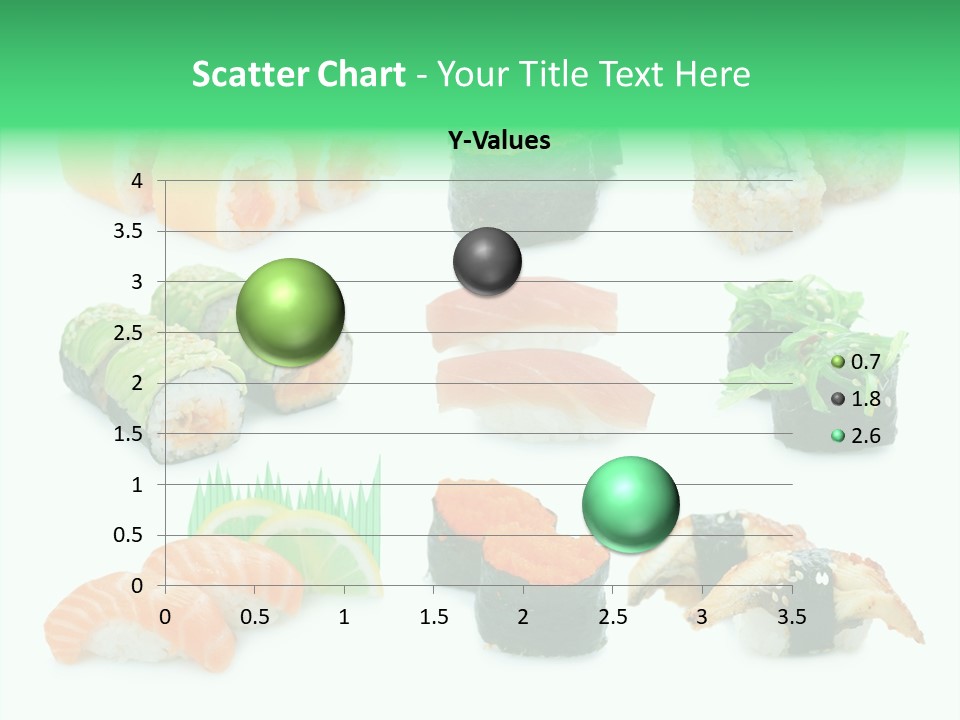 Scatter Chart - Your Title Text Here

Y-Values

4
3.5
3
2.5
2
1.5
1
0.5
0

0 0.5 1 1.5 2 2.5 3 3.5

0.7
1.8
2.6